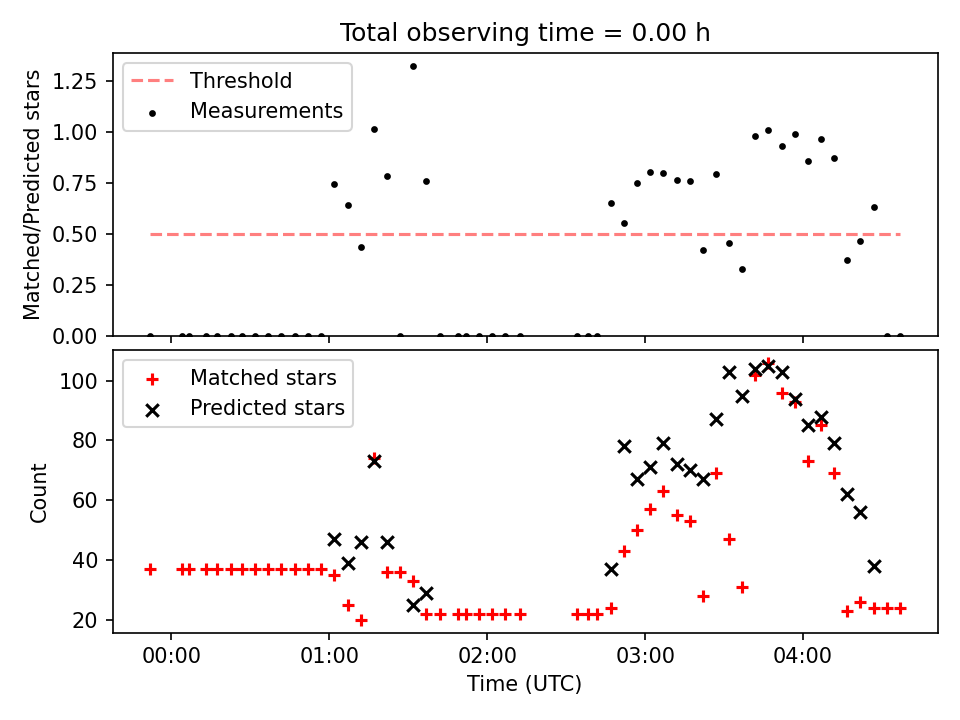 Total observing time = 0.00 h

Matched/Predicted stars

1.25
1.00
0.75
0.50
0.25
0.00

Threshold
Measurements

Count

100
80
60
40
20

Matched stars
Predicted stars

00:00
01:00
02:00
03:00
04:00

Time (UTC)